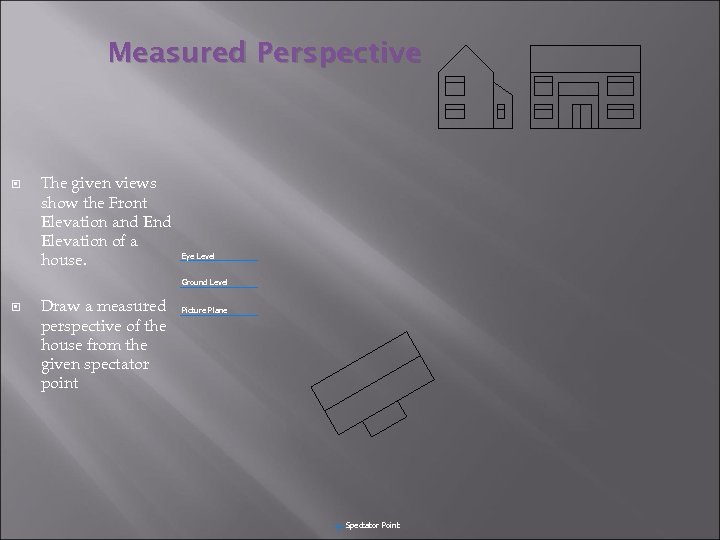 Measured Perspective

The given views show the Front Elevation and End Elevation of a house.

Draw a measured perspective of the house from the given spectator point

Eye Level

Ground Level

Picture Plane

Spectator Point